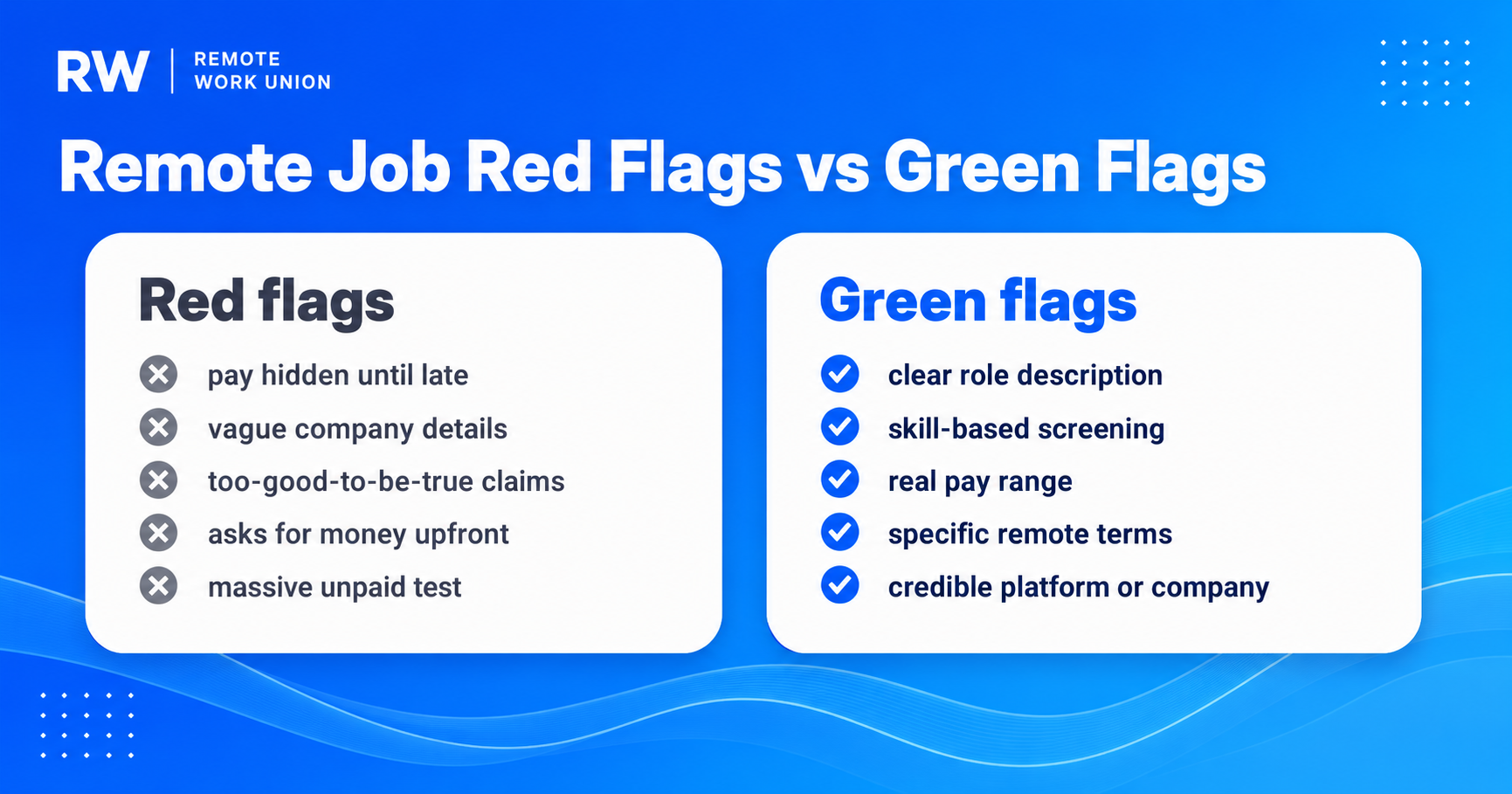 RW | REMOTE WORK UNION

Remote Job Red Flags vs Green Flags

Red flags

pay hidden until late

vague company details

too-good-to-be-true claims

asks for money upfront

massive unpaid test

Green flags

clear role description

skill-based screening

real pay range

specific remote terms

credible platform or company